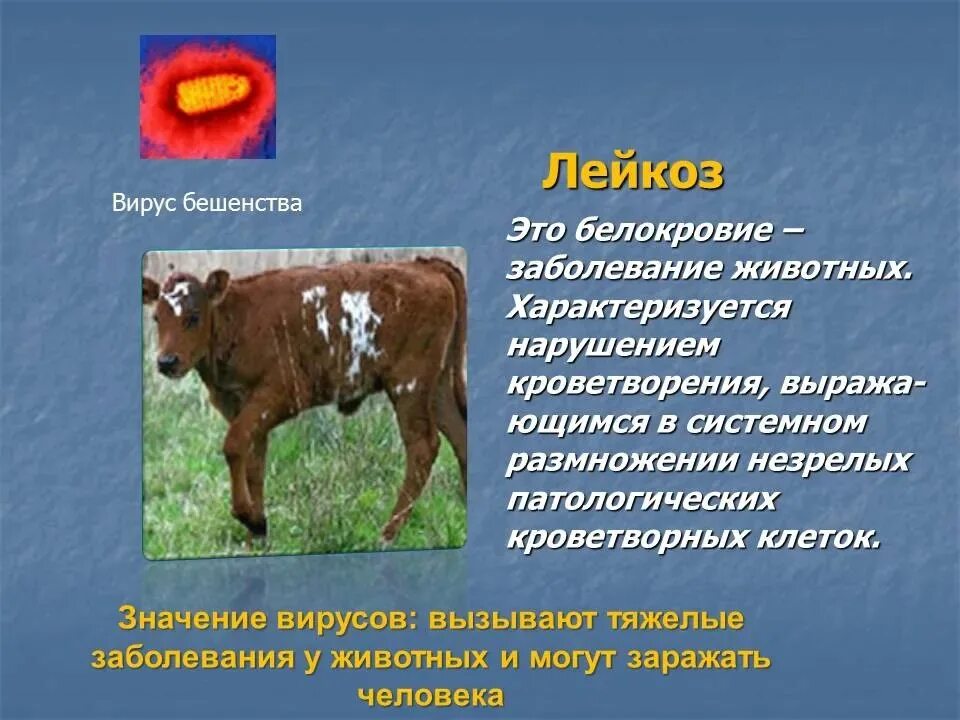 Вирус бешенства

Лейкоз

Это белокровие – заболевание животных. Характеризуется нарушением кроветворения, выражающимся в системном размножении незрелых патологических кроветворных клеток.

Значение вирусов: вызывают тяжелые заболевания у животных и могут заражать человека